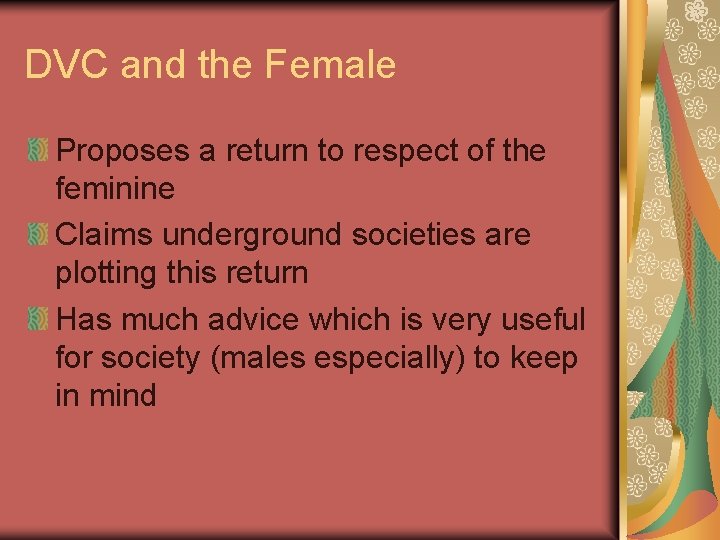 DVC and the Female

Proposes a return to respect of the feminine

Claims underground societies are plotting this return

Has much advice which is very useful for society (males especially) to keep in mind